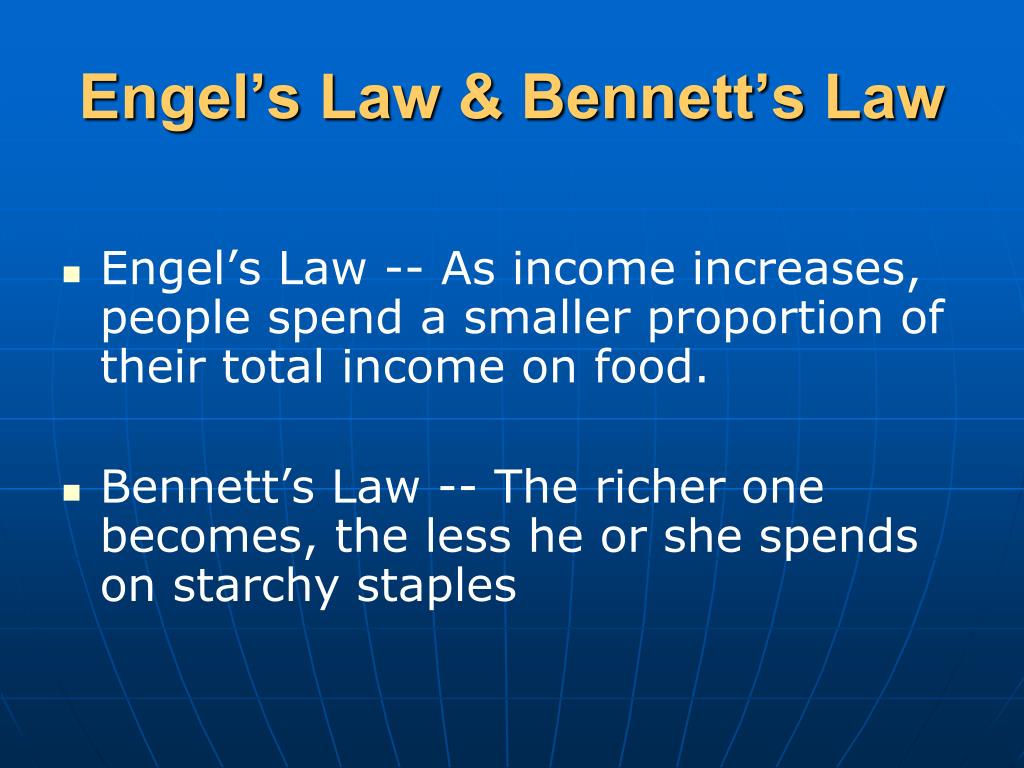 Engel’s Law & Bennett’s Law

▪ Engel’s Law -- As income increases, people spend a smaller proportion of their total income on food.

▪ Bennett’s Law -- The richer one becomes, the less he or she spends on starchy staples